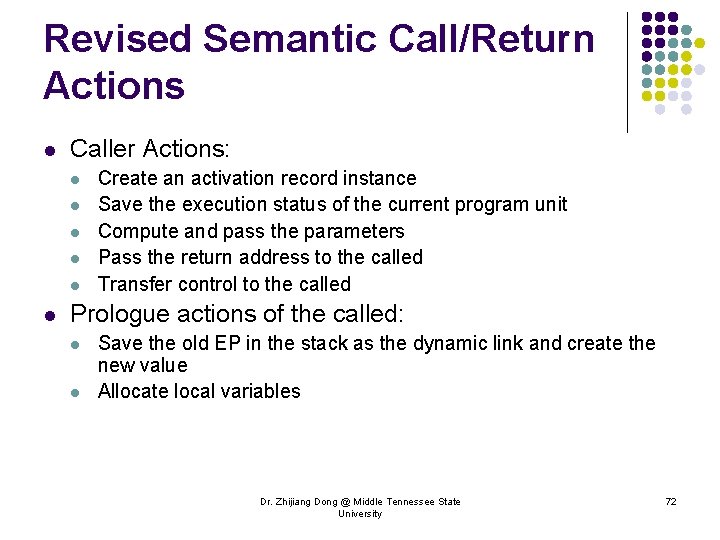 Revised Semantic Call/Return Actions

- Caller Actions:
  - Create an activation record instance
  - Save the execution status of the current program unit
  - Compute and pass the parameters
  - Pass the return address to the called
  - Transfer control to the called
- Prologue actions of the called:
  - Save the old EP in the stack as the dynamic link and create the new value
  - Allocate local variables

Dr. Zhijiang Dong @ Middle Tennessee State University

72